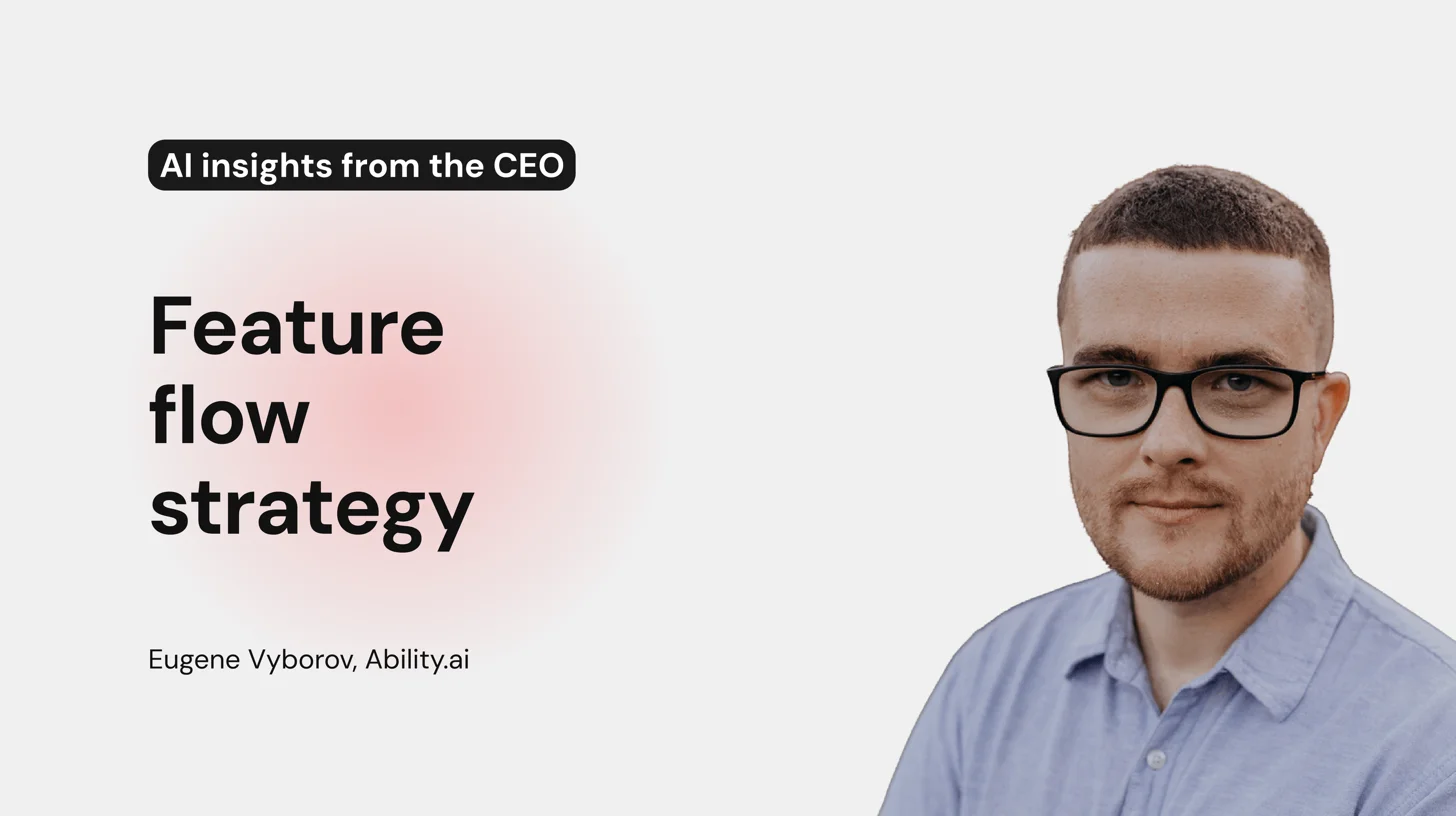 AI insights from the CEO

Feature flow strategy

Eugene Vyborov, Ability.ai